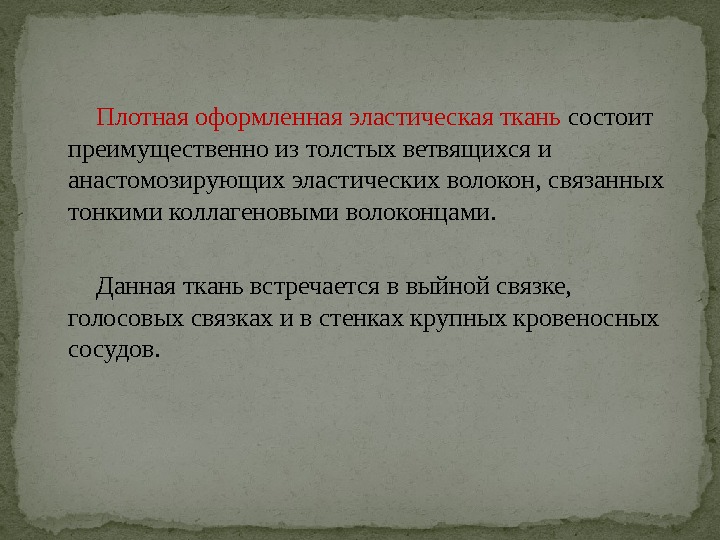 Плотная оформленная эластическая ткань состоит преимущественно из толстых ветвящихся и анастомозирующих эластических волокон, связанных тонкими коллагеновыми волоконцами.

Данная ткань встречается в выйной связке, голосовых связках и в стенках крупных кровеносных сосудов.